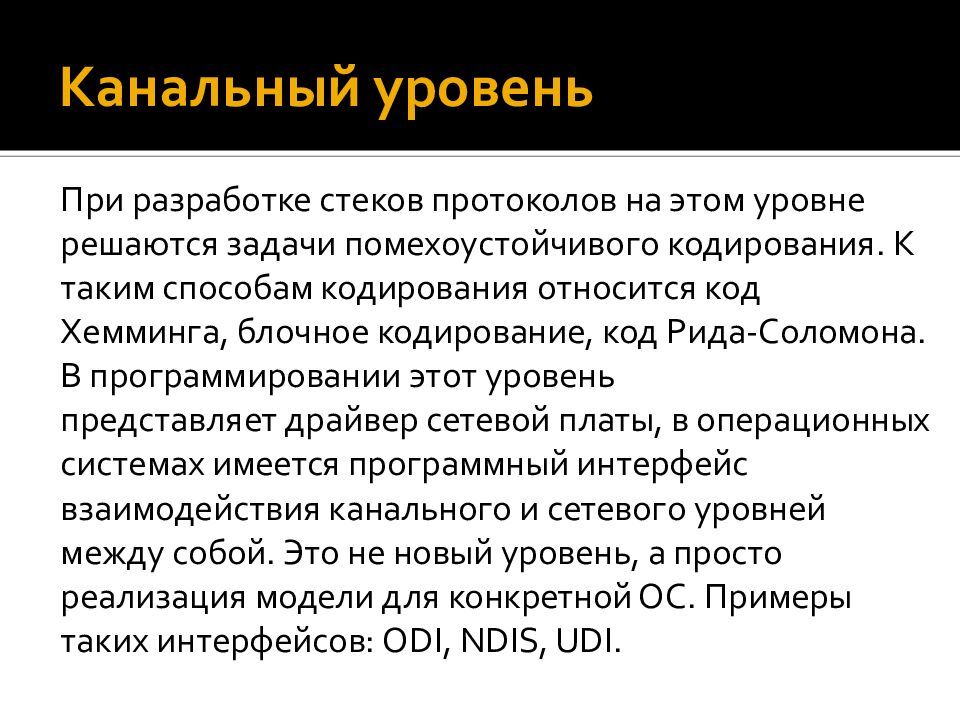 Канальный уровень

При разработке стеков протоколов на этом уровне решаются задачи помехоустойчивого кодирования. К таким способам кодирования относится код Хемминга, блочное кодирование, код Рида-Соломона. В программировании этот уровень представляет драйвер сетевой платы, в операционных системах имеется программный интерфейс взаимодействия канального и сетевого уровней между собой. Это не новый уровень, а просто реализация модели для конкретной ОС. Примеры таких интерфейсов: ODI, NDIS, UDI.